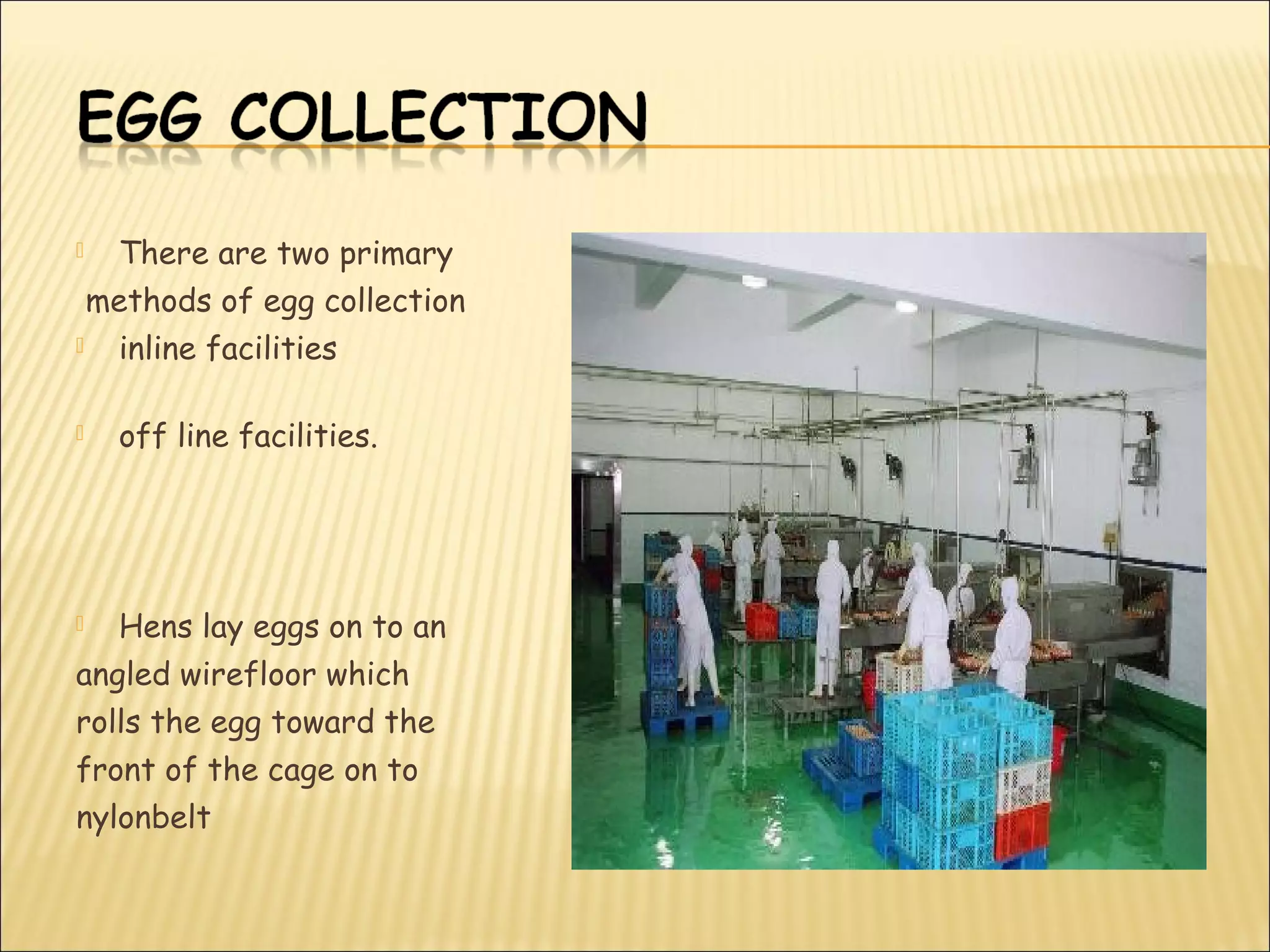 EGG COLLECTION

There are two primary methods of egg collection

inline facilities

off line facilities.

Hens lay eggs on to an angled wirefloor which rolls the egg toward the front of the cage on to nylonbelt